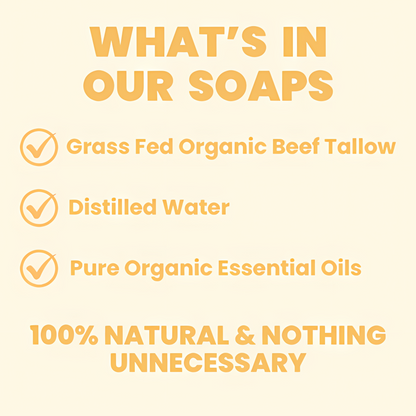 WHAT'S IN OUR SOAPS

Grass Fed Organic Beef Tallow

Distilled Water

Pure Organic Essential Oils

100% NATURAL & NOTHING UNNECESSARY